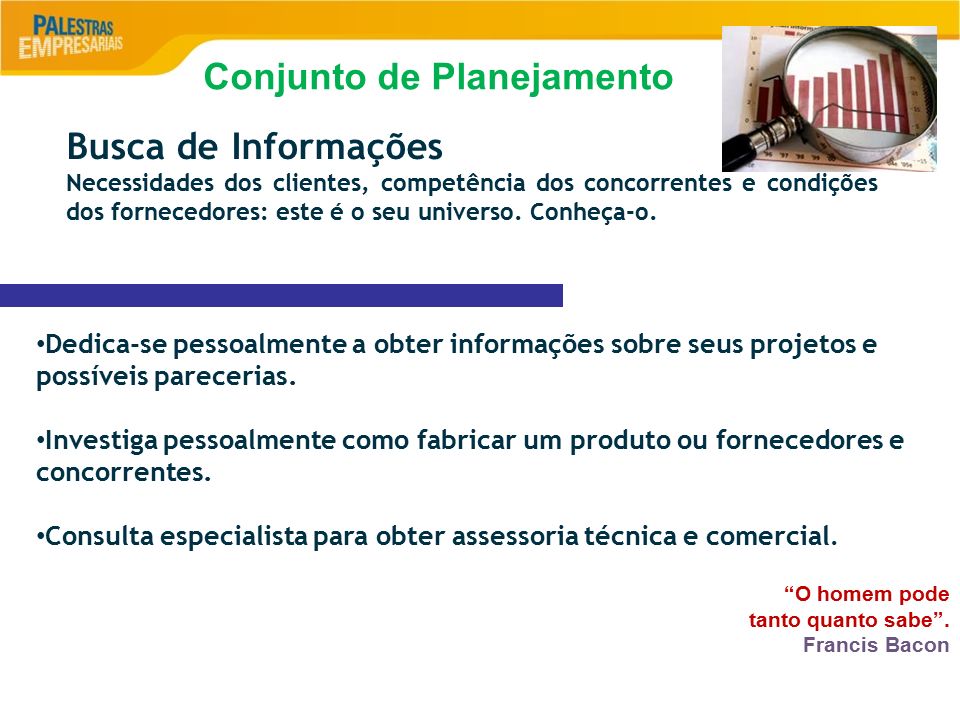 PALESTRAS EMPRESARIAIS

Conjunto de Planejamento

Busca de Informações
Necessidades dos clientes, competência dos concorrentes e condições dos fornecedores: este é o seu universo. Conheça-o.

•Dedica-se pessoalmente a obter informações sobre seus projetos e possíveis parecerias.

•Investiga pessoalmente como fabricar um produto ou fornecedores e concorrentes.

•Consulta especialista para obter assessoria técnica e comercial.

“O homem pode tanto quanto sabe”.
Francis Bacon